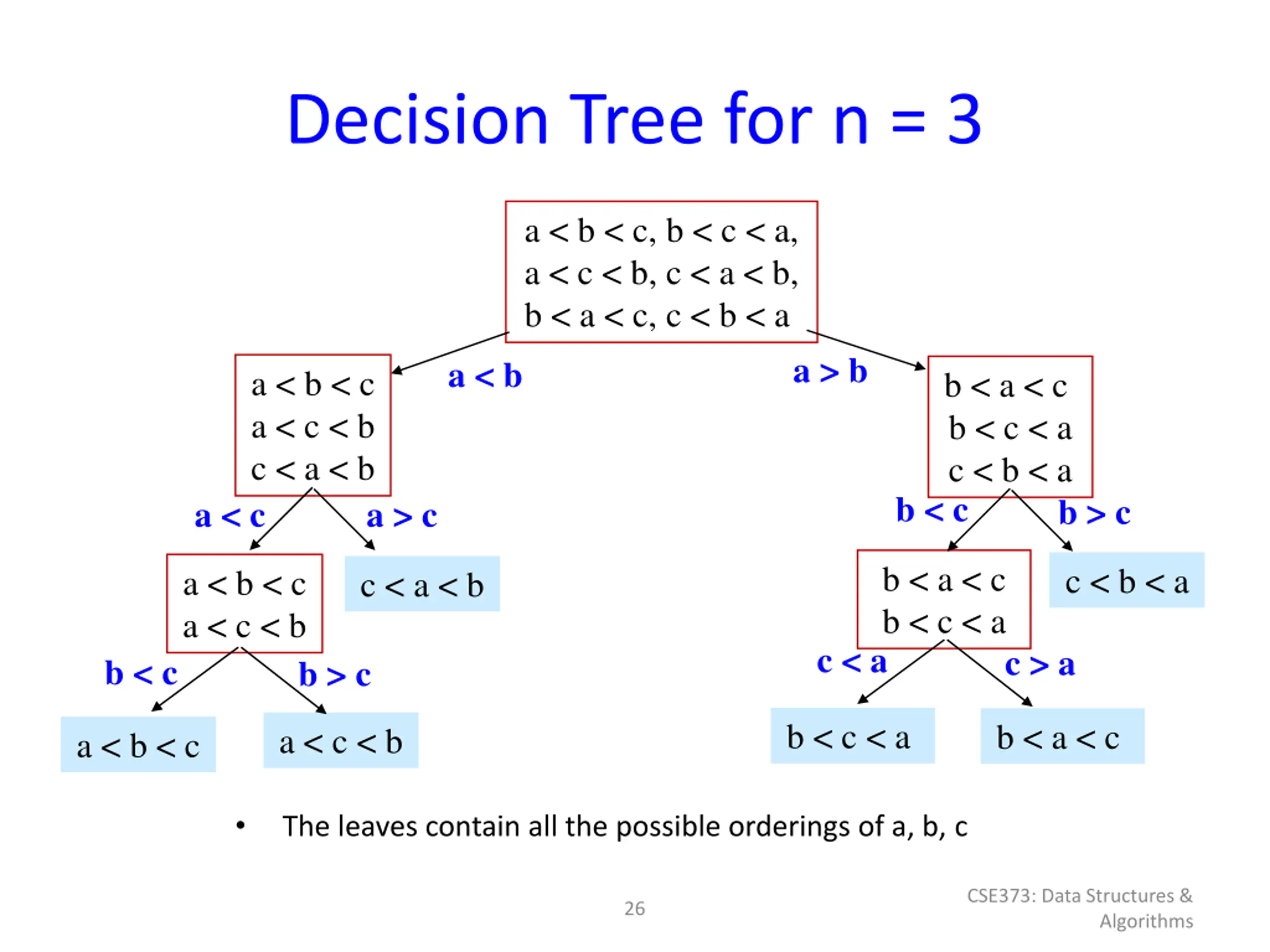 Decision Tree for n = 3

a < b < c, b < c < a,
a < c < b, c < a < b,
b < a < c, c < b < a

a < b

a > b

a < b < c
a < c < b
c < a < b

b < a < c
b < c < a
c < b < a

a < c

a > c

b < c

b > c

a < b < c
a < c < b

c < a < b

b < a < c
b < c < a

c < b < a

b < c

b > c

c < a

c > a

a < b < c

a < c < b

b < c < a

b < a < c

• The leaves contain all the possible orderings of a, b, c

26

CSE373: Data Structures & Algorithms